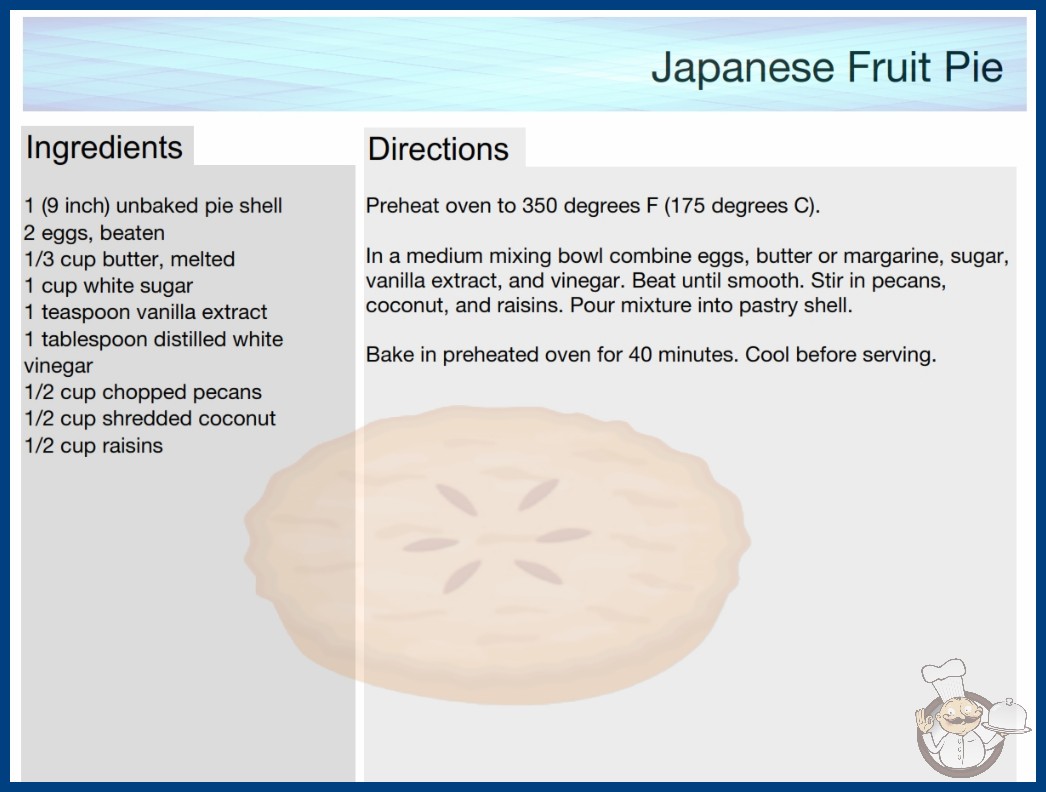 Japanese Fruit Pie

Ingredients

1 (9 inch) unbaked pie shell
2 eggs, beaten
1/3 cup butter, melted
1 cup white sugar
1 teaspoon vanilla extract
1 tablespoon distilled white vinegar
1/2 cup chopped pecans
1/2 cup shredded coconut
1/2 cup raisins

Directions

Preheat oven to 350 degrees F (175 degrees C).

In a medium mixing bowl combine eggs, butter or margarine, sugar, vanilla extract, and vinegar. Beat until smooth. Stir in pecans, coconut, and raisins. Pour mixture into pastry shell.

Bake in preheated oven for 40 minutes. Cool before serving.